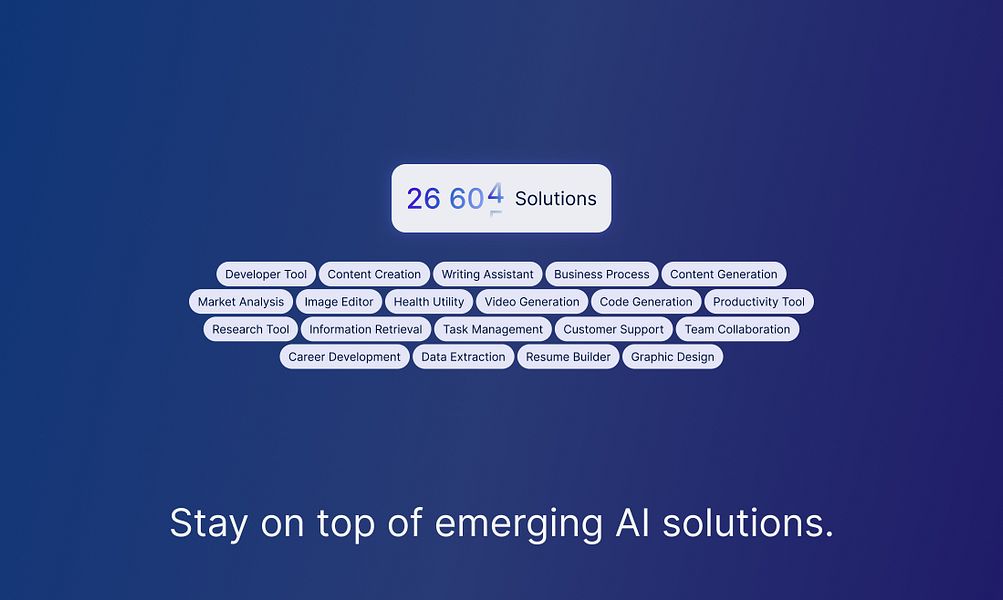 26 604 Solutions

Developer Tool Content Creation Writing Assistant Business Process Content Generation
Market Analysis Image Editor Health Utility Video Generation Code Generation Productivity Tool
Research Tool Information Retrieval Task Management Customer Support Team Collaboration
Career Development Data Extraction Resume Builder Graphic Design

Stay on top of emerging AI solutions.